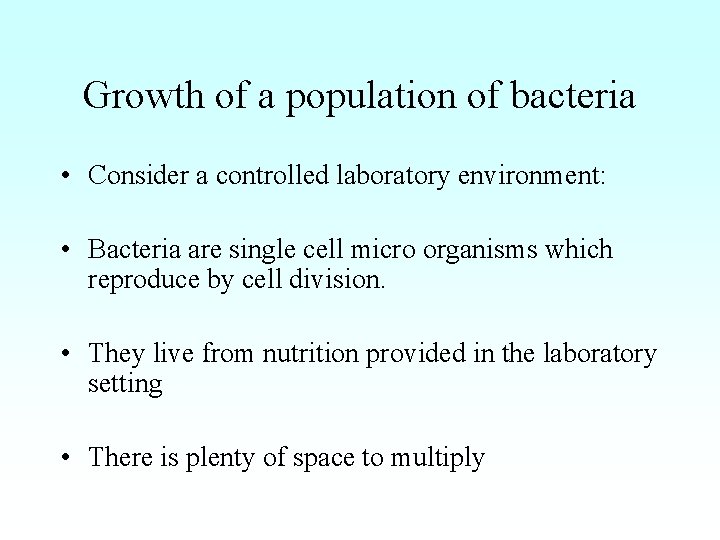 Growth of a population of bacteria

• Consider a controlled laboratory environment:

• Bacteria are single cell micro organisms which reproduce by cell division.

• They live from nutrition provided in the laboratory setting

• There is plenty of space to multiply